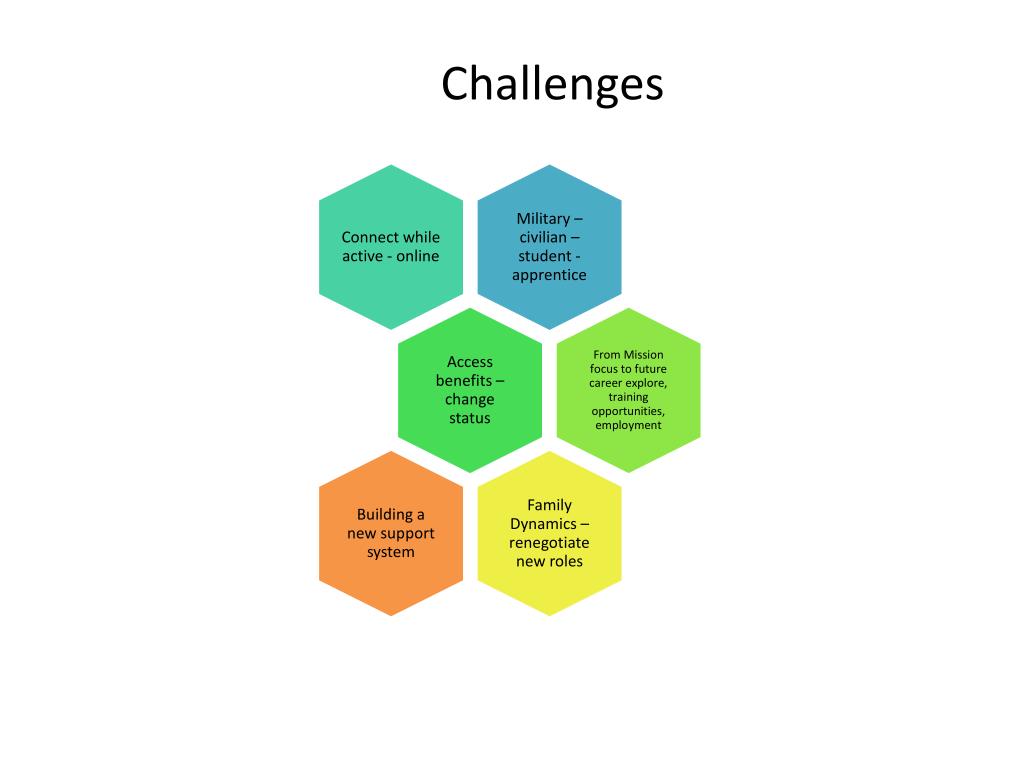 Challenges

Connect while active - online

Military – civilian – student - apprentice

Access benefits – change status

From Mission focus to future career explore, training opportunities, employment

Building a new support system

Family Dynamics – renegotiate new roles